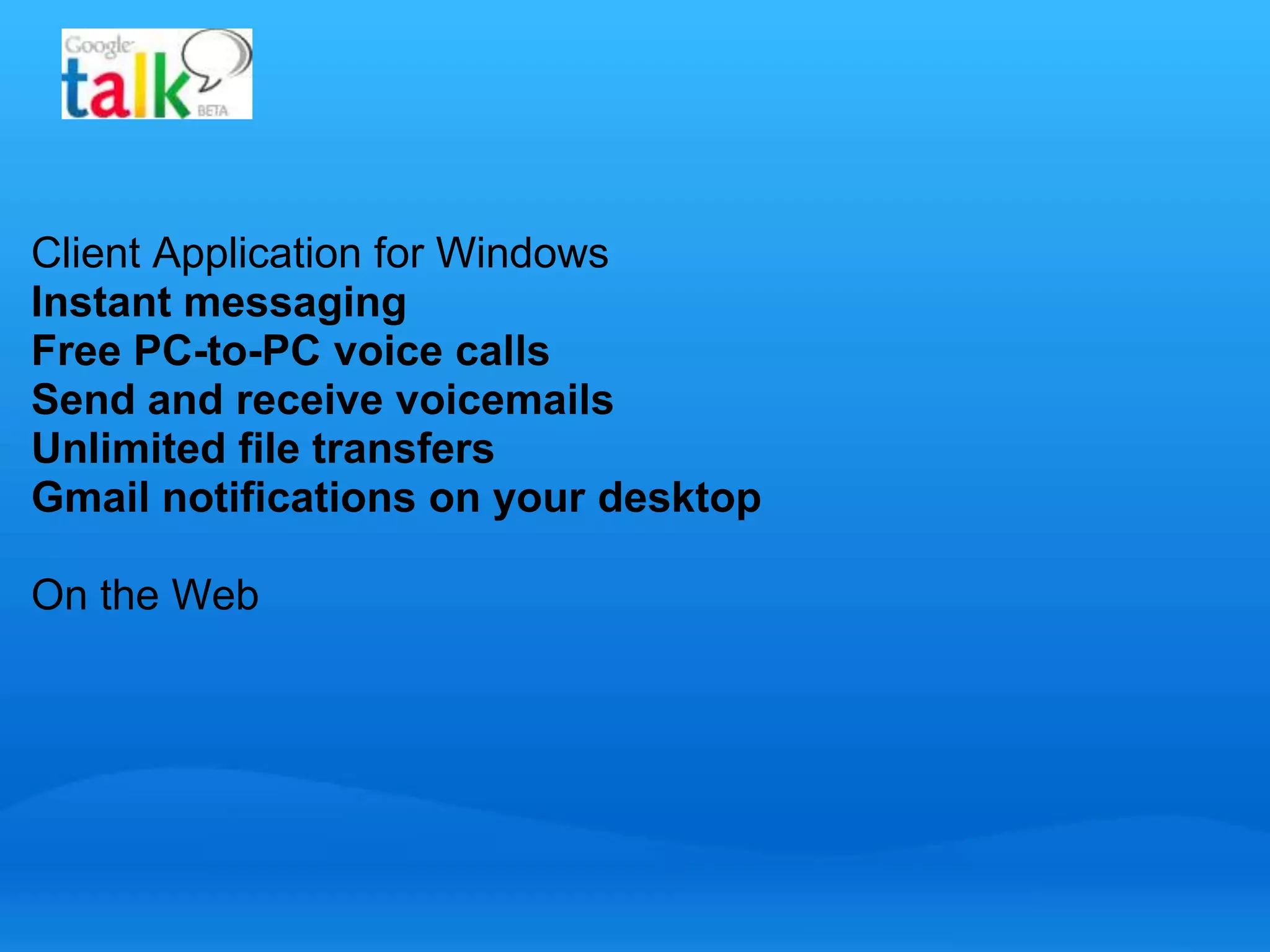 Google talk BETA

Client Application for Windows
Instant messaging
Free PC-to-PC voice calls
Send and receive voicemails
Unlimited file transfers
Gmail notifications on your desktop

On the Web